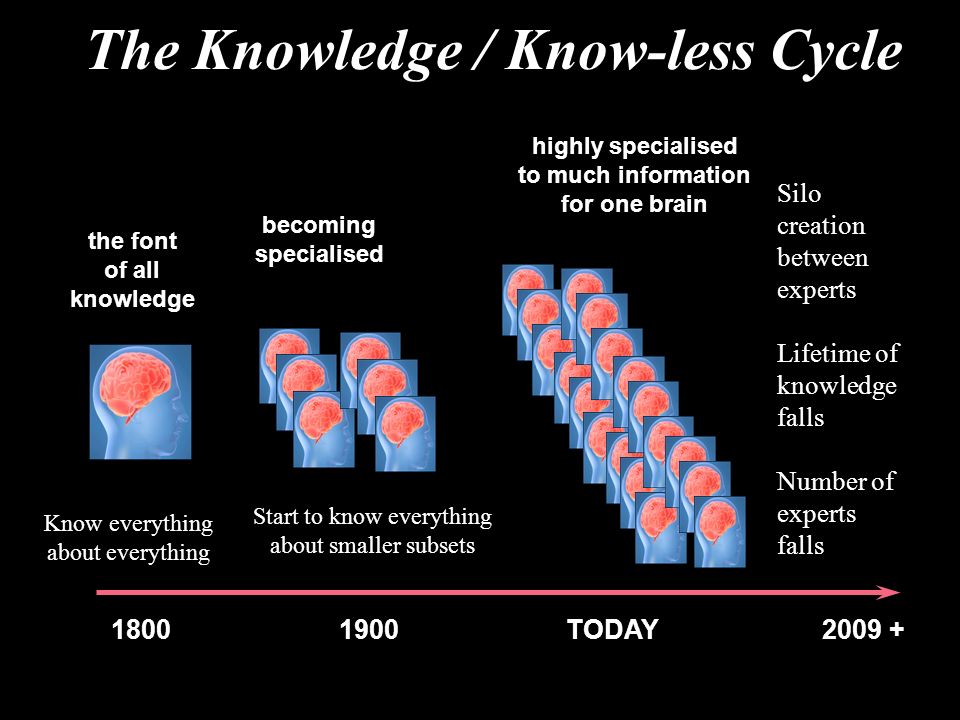 The Knowledge / Know-less Cycle

the font of all knowledge

Know everything about everything

becoming specialised

Start to know everything about smaller subsets

highly specialised to much information for one brain

Silo creation between experts

Lifetime of knowledge falls

Number of experts falls

1800

1900

TODAY

2009 +